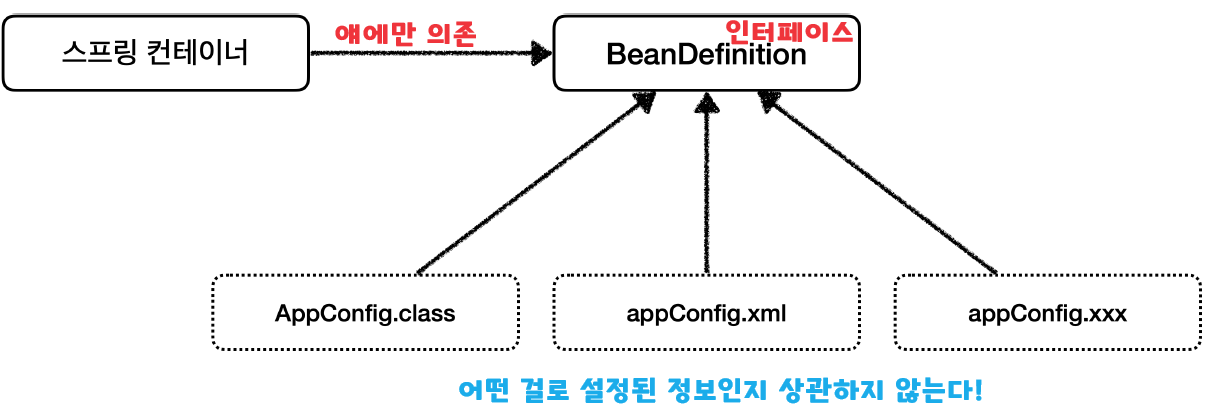 스프링 컨테이너

얘에만 의존

인터페이스

BeanDefinition

AppConfig.class

appConfig.xml

appConfig.xxx

어떤 걸로 설정된 정보인지 상관하지 않는다!